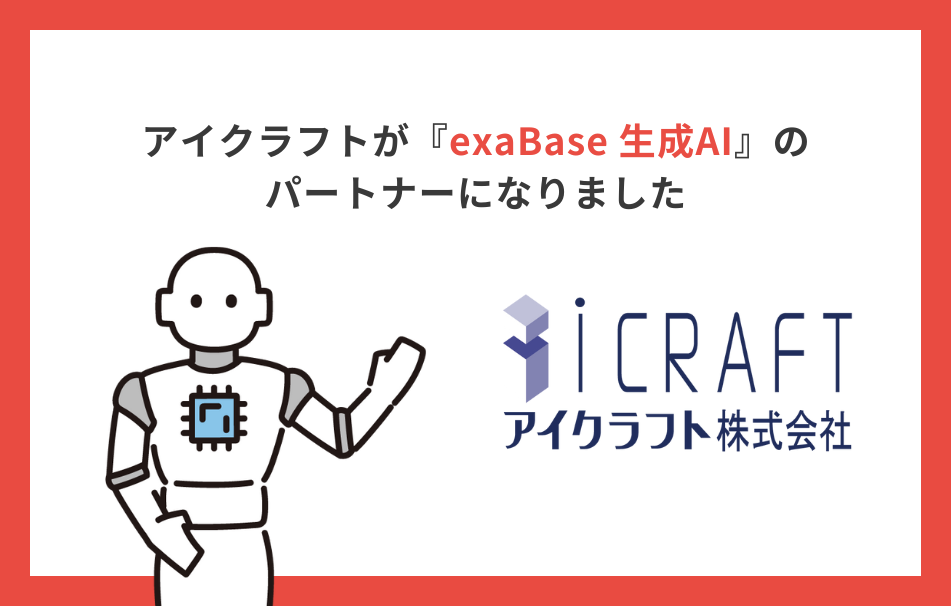 アイクラフトが『exaBase 生成AI』の
パートナーになりました

iCRAFT
アイクラフト株式会社